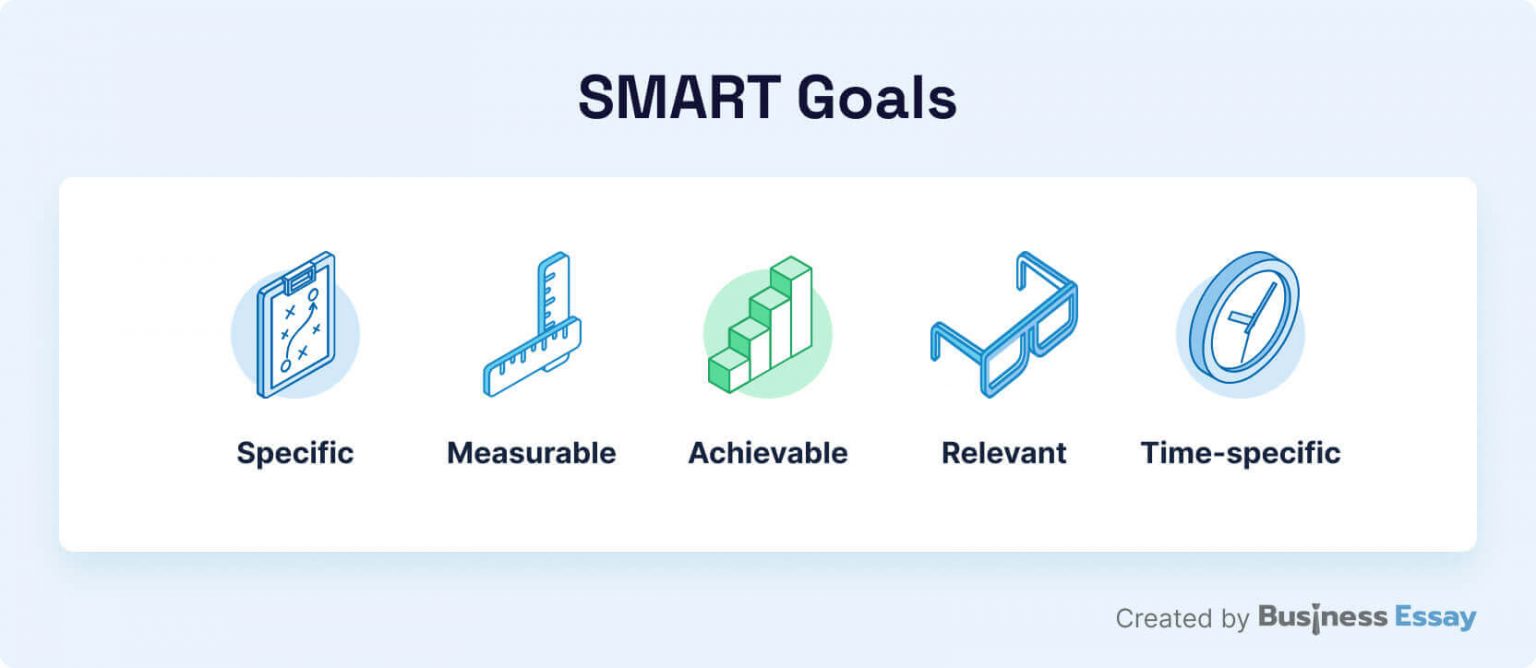 SMART Goals

Specific

Measurable

Achievable

Relevant

Time-specific

Created by Business Essay